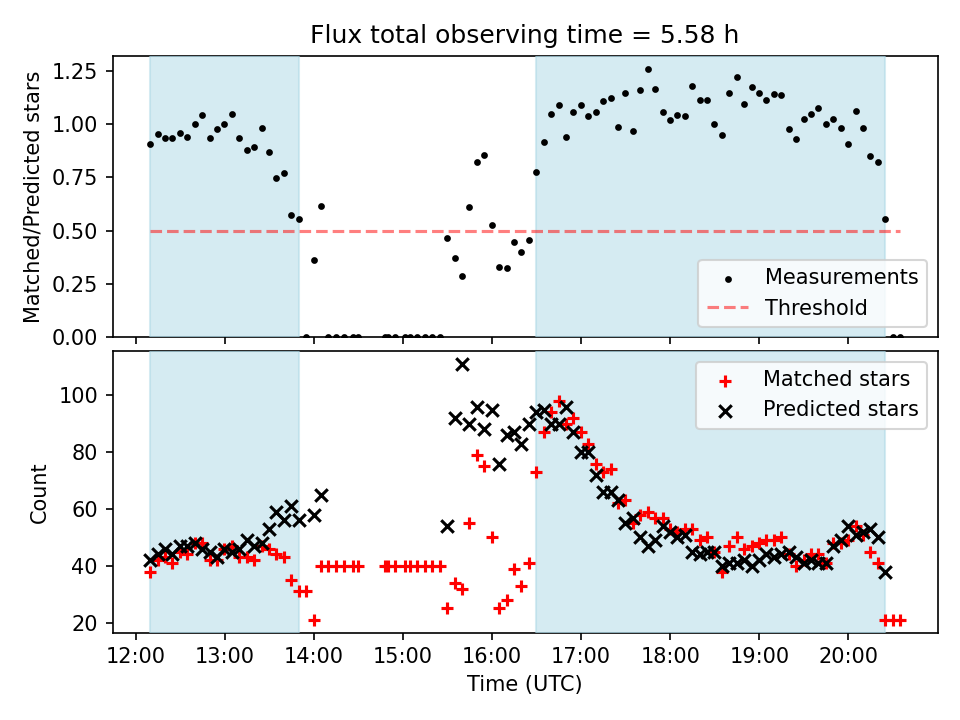 Flux total observing time = 5.58 h

Matched/Predicted stars

1.25
1.00
0.75
0.50
0.25
0.00

Measurements
Threshold

Count

100
80
60
40
20

Matched stars
Predicted stars

12:00 13:00 14:00 15:00 16:00 17:00 18:00 19:00 20:00

Time (UTC)